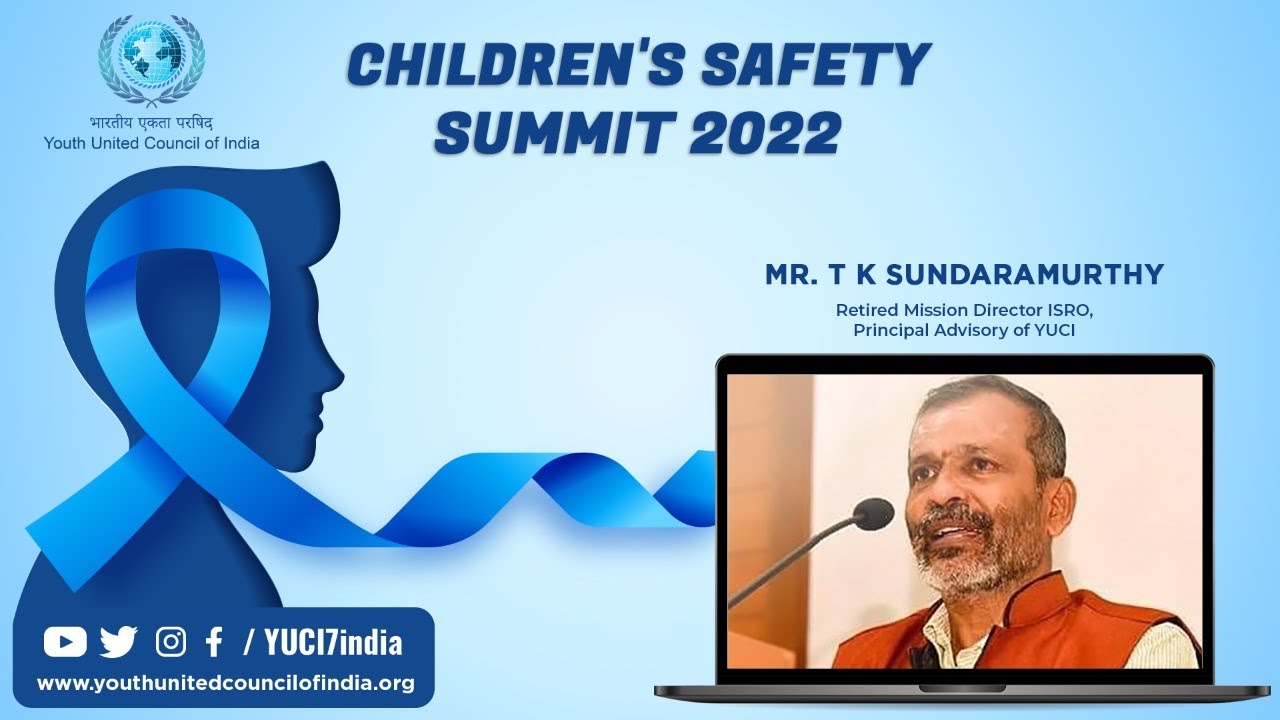 भारतीय एकता परिषद
Youth United Council of India

CHILDREN'S SAFETY SUMMIT 2022

MR. T K SUNDARAMURTHY

Retired Mission Director ISRO, Principal Advisory of YUCI

/ YUCI7india

www.youthunitedcouncilofindia.org